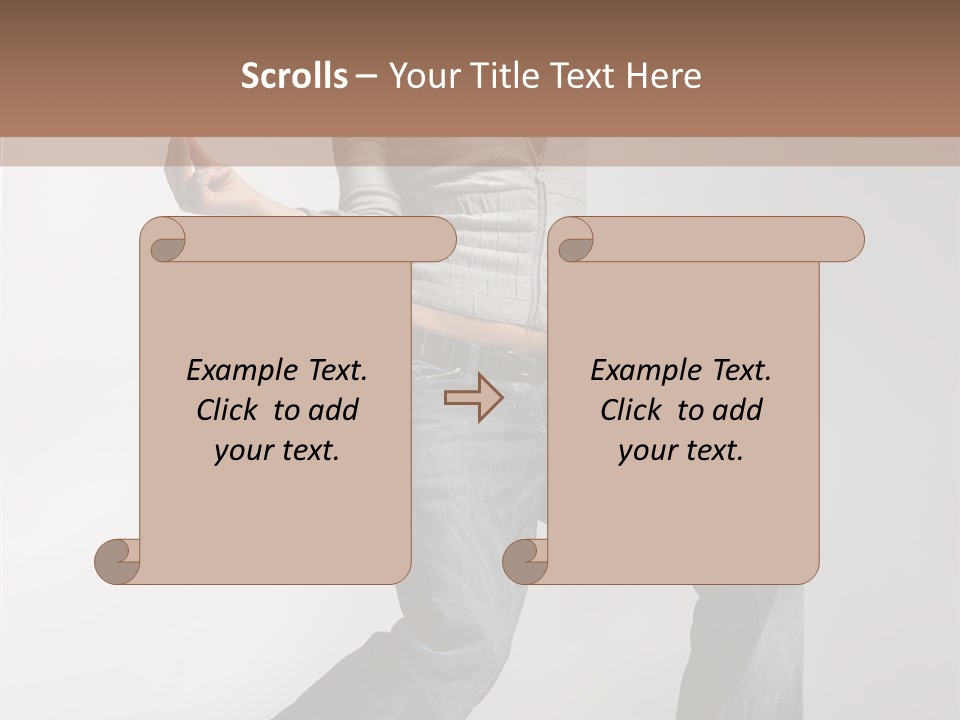 Scrolls – Your Title Text Here

Example Text. Click to add your text.

Example Text. Click to add your text.